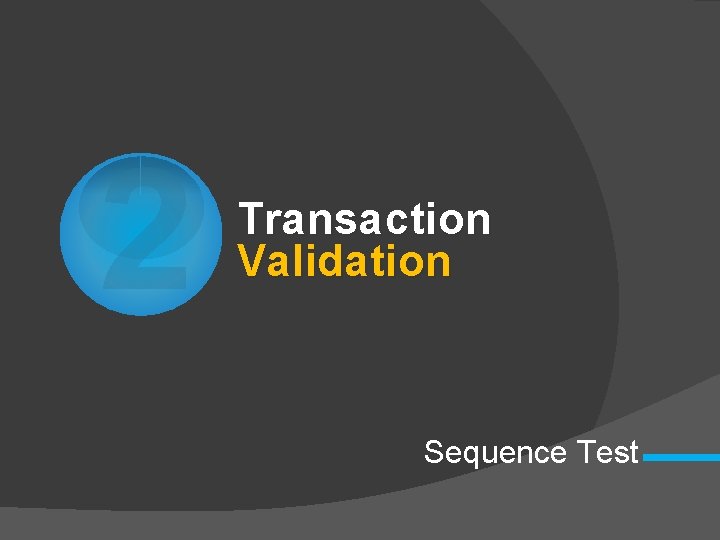 2

Transaction
Validation

Sequence Test